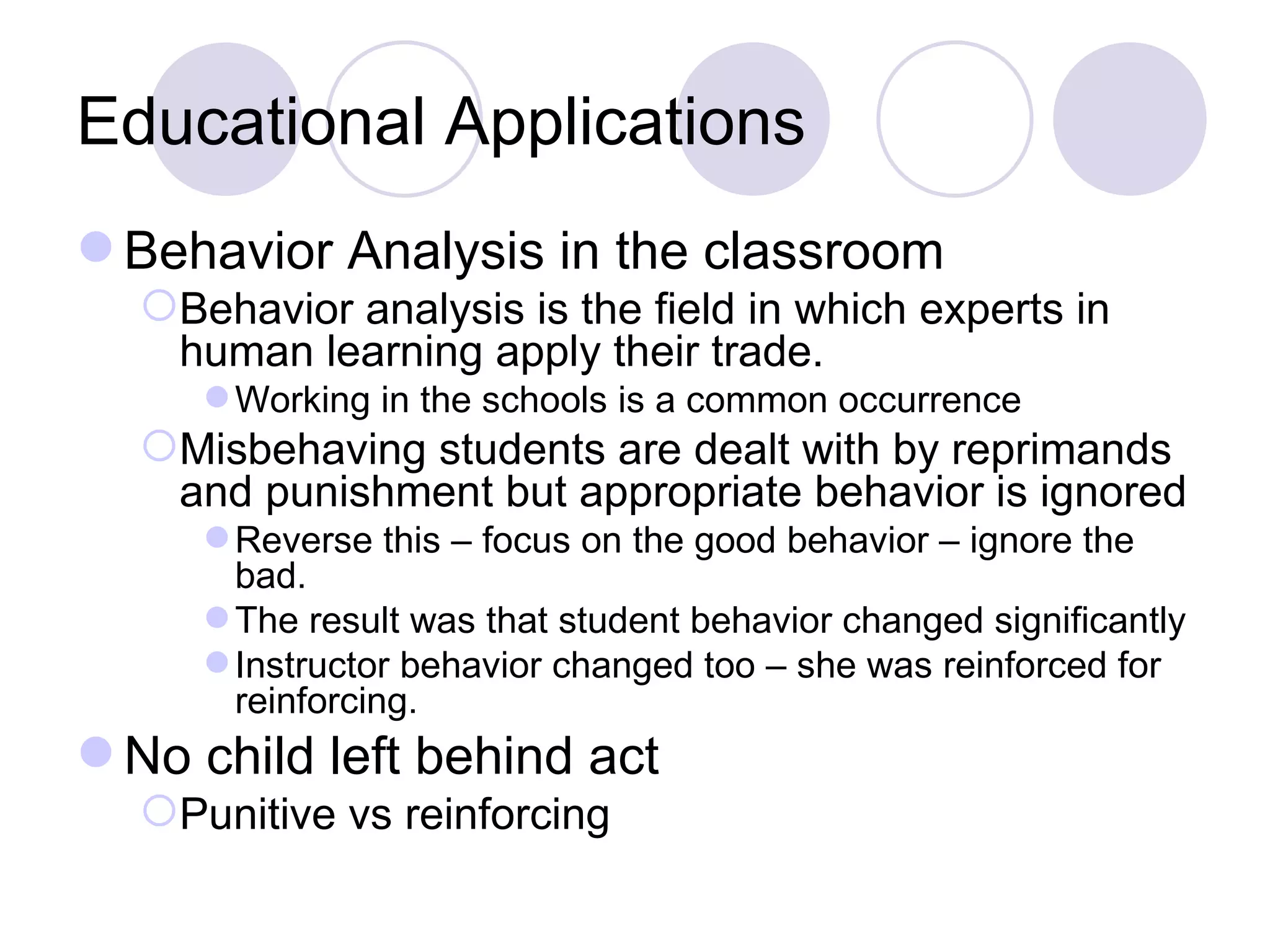 Educational Applications

Behavior Analysis in the classroom

Behavior analysis is the field in which experts in human learning apply their trade.

Working in the schools is a common occurrence

Misbehaving students are dealt with by reprimands and punishment but appropriate behavior is ignored

Reverse this – focus on the good behavior – ignore the bad.

The result was that student behavior changed significantly

Instructor behavior changed too – she was reinforced for reinforcing.

No child left behind act

Punitive vs reinforcing